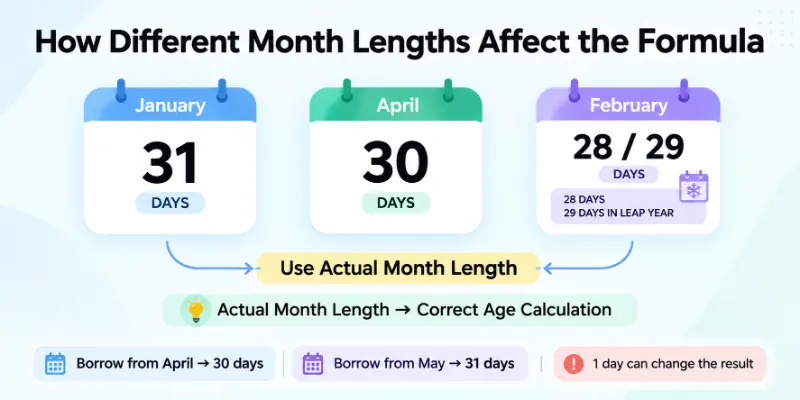 How Different Month Lengths Affect the Formula

January
31
DAYS

April
30
DAYS

February
28 / 29
DAYS
28 DAYS
29 DAYS IN LEAP YEAR

Use Actual Month Length

Actual Month Length → Correct Age Calculation

Borrow from April → 30 days

Borrow from May → 31 days

1 day can change the result